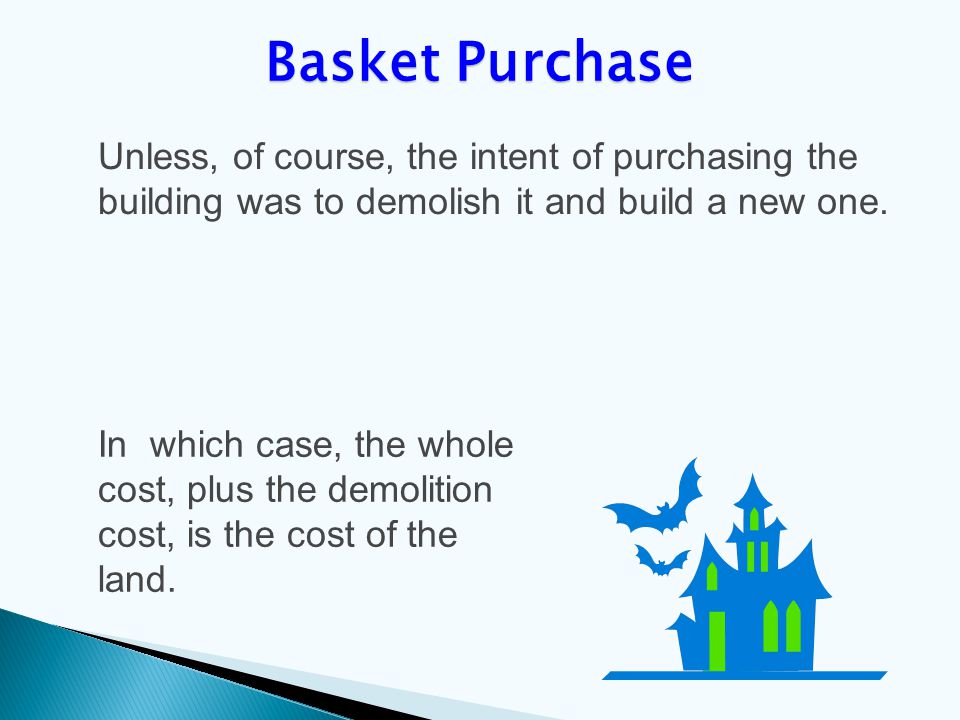 Basket Purchase

Unless, of course, the intent of purchasing the building was to demolish it and build a new one.

In  which case, the whole cost, plus the demolition cost, is the cost of the land.